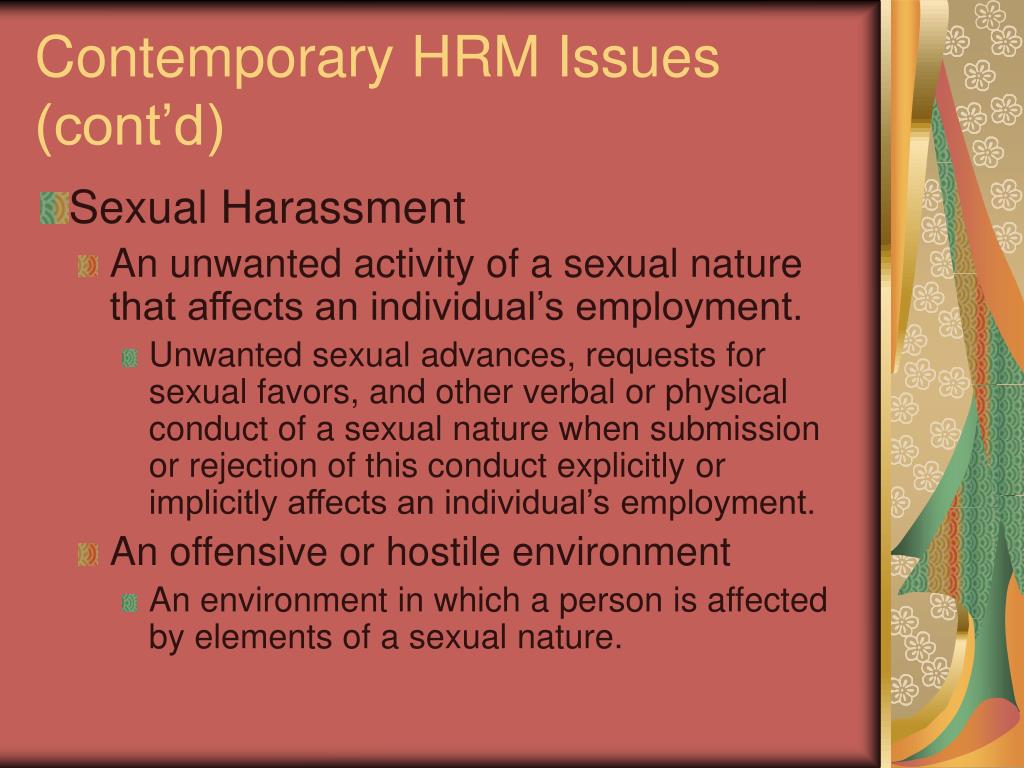 Contemporary HRM Issues (cont’d)

Sexual Harassment

An unwanted activity of a sexual nature that affects an individual’s employment.

Unwanted sexual advances, requests for sexual favors, and other verbal or physical conduct of a sexual nature when submission or rejection of this conduct explicitly or implicitly affects an individual’s employment.

An offensive or hostile environment

An environment in which a person is affected by elements of a sexual nature.